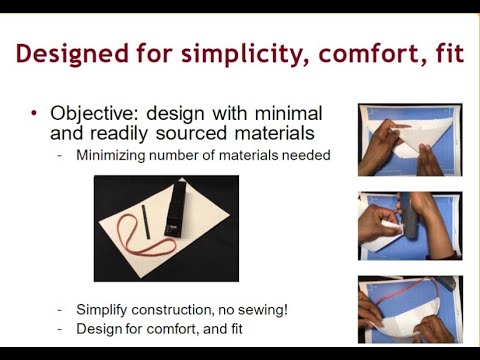 Designed for simplicity, comfort, fit

• Objective: design with minimal and readily sourced materials
- Minimizing number of materials needed
- Simplify construction, no sewing!
- Design for comfort, and fit